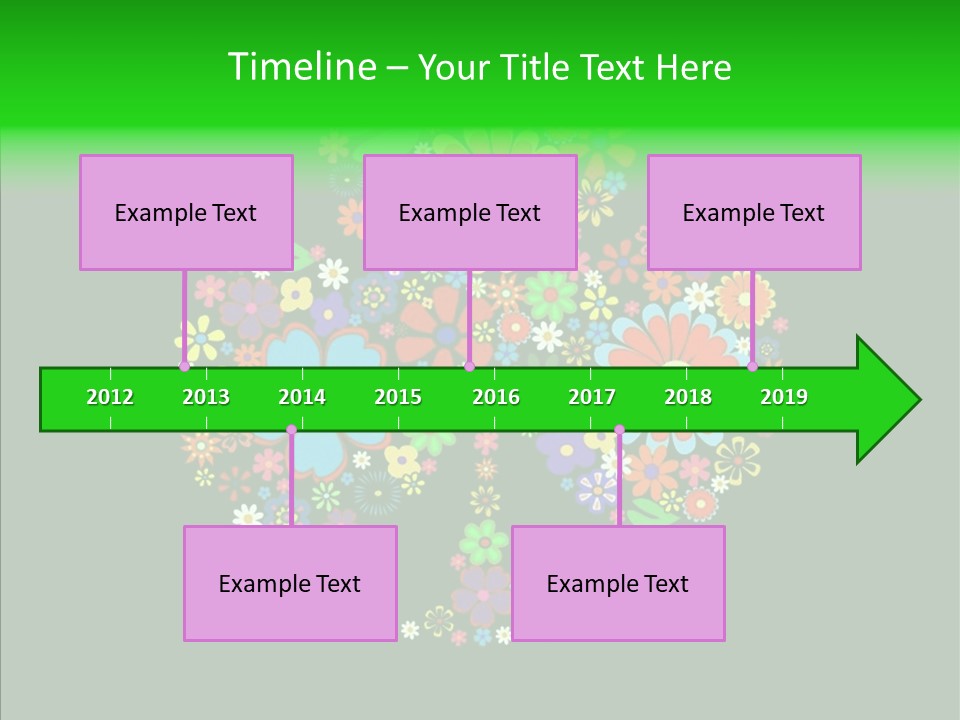 Timeline – Your Title Text Here

Example Text

Example Text

Example Text

2012 2013 2014 2015 2016 2017 2018 2019

Example Text

Example Text